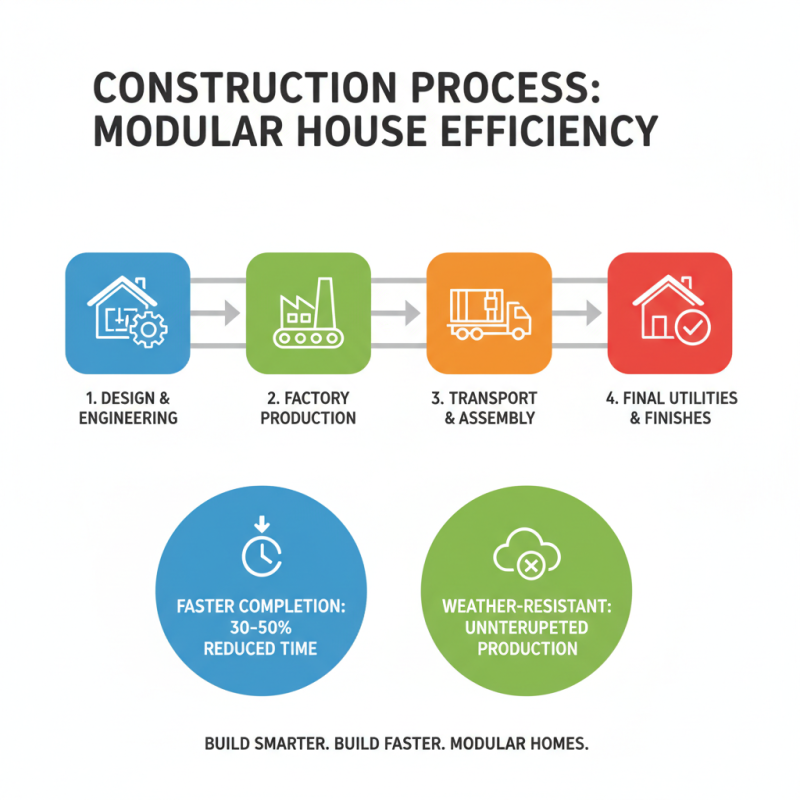 CONSTRUCTION PROCESS: MODULAR HOUSE EFFICIENCY

1. DESIGN & ENGINEERING

2. FACTORY PRODUCTION

3. TRANSPORT & ASSEMBLY

4. FINAL UTILITIES & FINISHES

FASTER COMPLETION: 30-50% REDUCED TIME

WEATHER-RESISTANT: UNNTERUPETED PRODUCTION

BUILD SMARTER. BUILD FASTER. MODULAR HOMES.